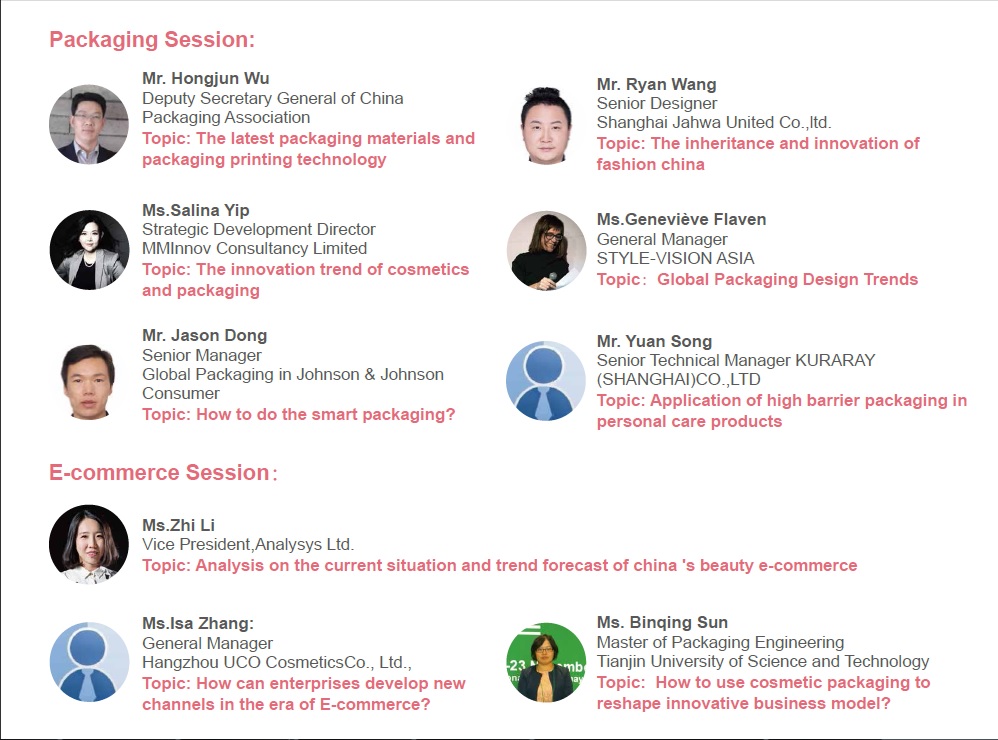 Packaging Session:

Mr. Hongjun Wu
Deputy Secretary General of China Packaging Association
Topic: The latest packaging materials and packaging printing technology

Ms.Salina Yip
Strategic Development Director
MMInnov Consultancy Limited
Topic: The innovation trend of cosmetics and packaging

Mr. Jason Dong
Senior Manager
Global Packaging in Johnson & Johnson Consumer
Topic: How to do the smart packaging?

Mr. Ryan Wang
Senior Designer
Shanghai Jahwa United Co.,ltd.
Topic: The inheritance and innovation of fashion china

Ms.Geneviève Flaven
General Manager
STYLE-VISION ASIA
Topic: Global Packaging Design Trends

Mr. Yuan Song
Senior Technical Manager KURARAY (SHANGHAI)CO.,LTD
Topic: Application of high barrier packaging in personal care products

E-commerce Session:

Ms.Zhi Li
Vice President,Analysys Ltd.
Topic: Analysis on the current situation and trend forecast of china 's beauty e-commerce

Ms.Isa Zhang:
General Manager
Hangzhou UCO CosmeticsCo., Ltd.,
Topic: How can enterprises develop new channels in the era of E-commerce?

Ms. Binqing Sun
Master of Packaging Engineering
Tianjin University of Science and Technology
Topic: How to use cosmetic packaging to reshape innovative business model?